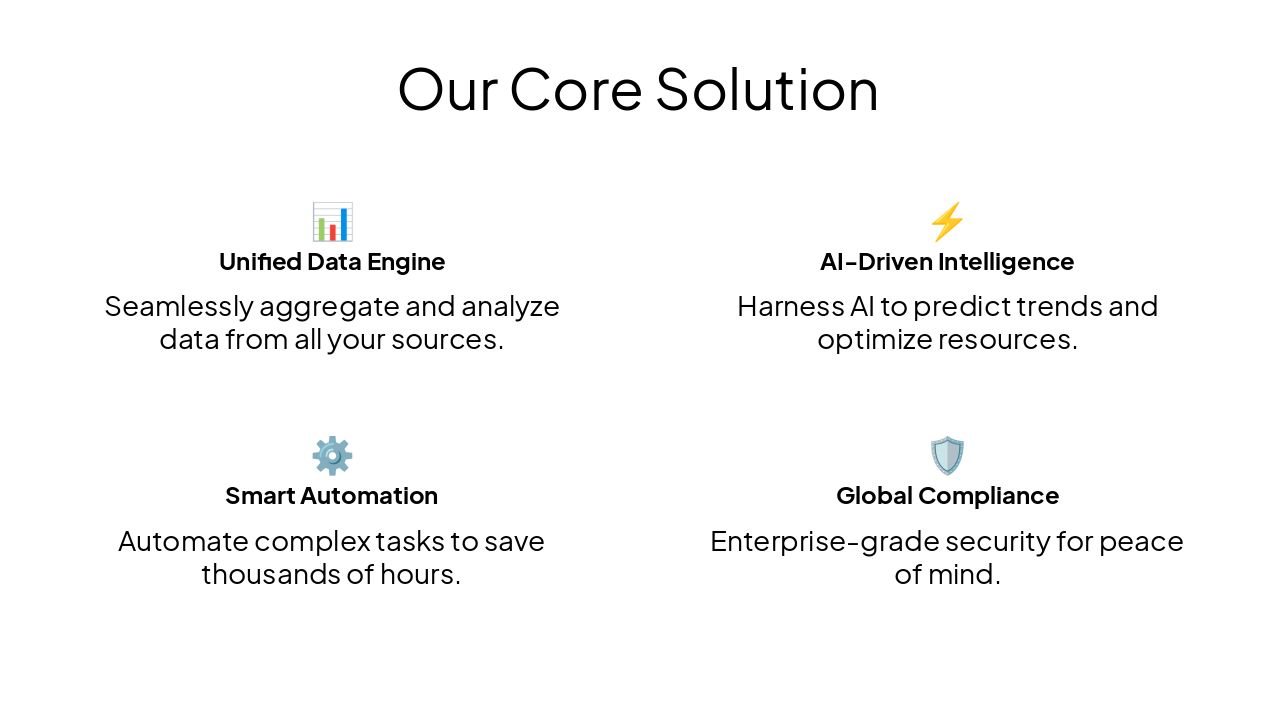 Our Core Solution

Unified Data Engine

Seamlessly aggregate and analyze data from all your sources.

AI-Driven Intelligence

Harness AI to predict trends and optimize resources.

Smart Automation

Automate complex tasks to save thousands of hours.

Global Compliance

Enterprise-grade security for peace of mind.